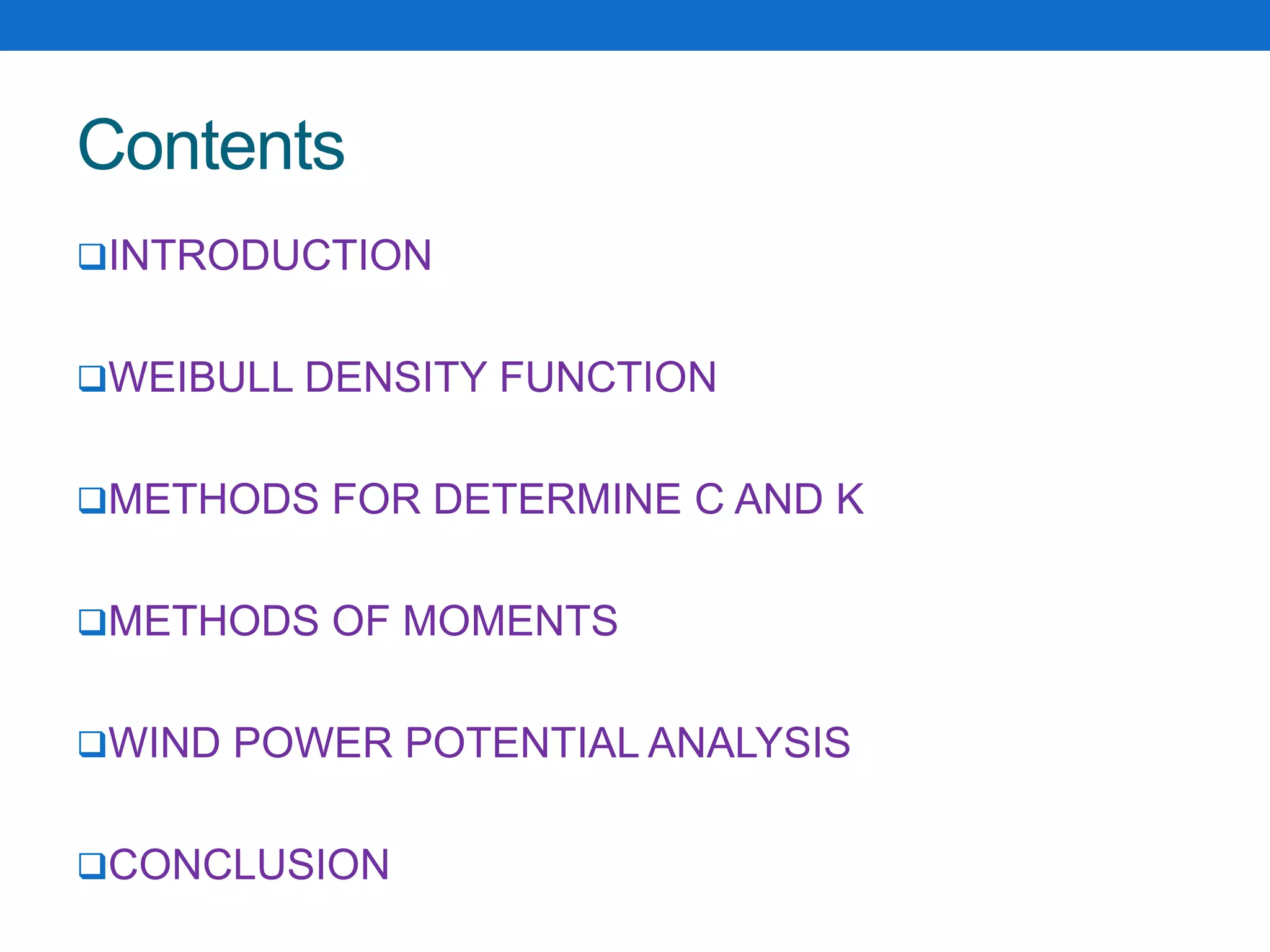 Contents

❑INTRODUCTION

❑WEIBULL DENSITY FUNCTION

❑METHODS FOR DETERMINE C AND K

❑METHODS OF MOMENTS

❑WIND POWER POTENTIAL ANALYSIS

❑CONCLUSION